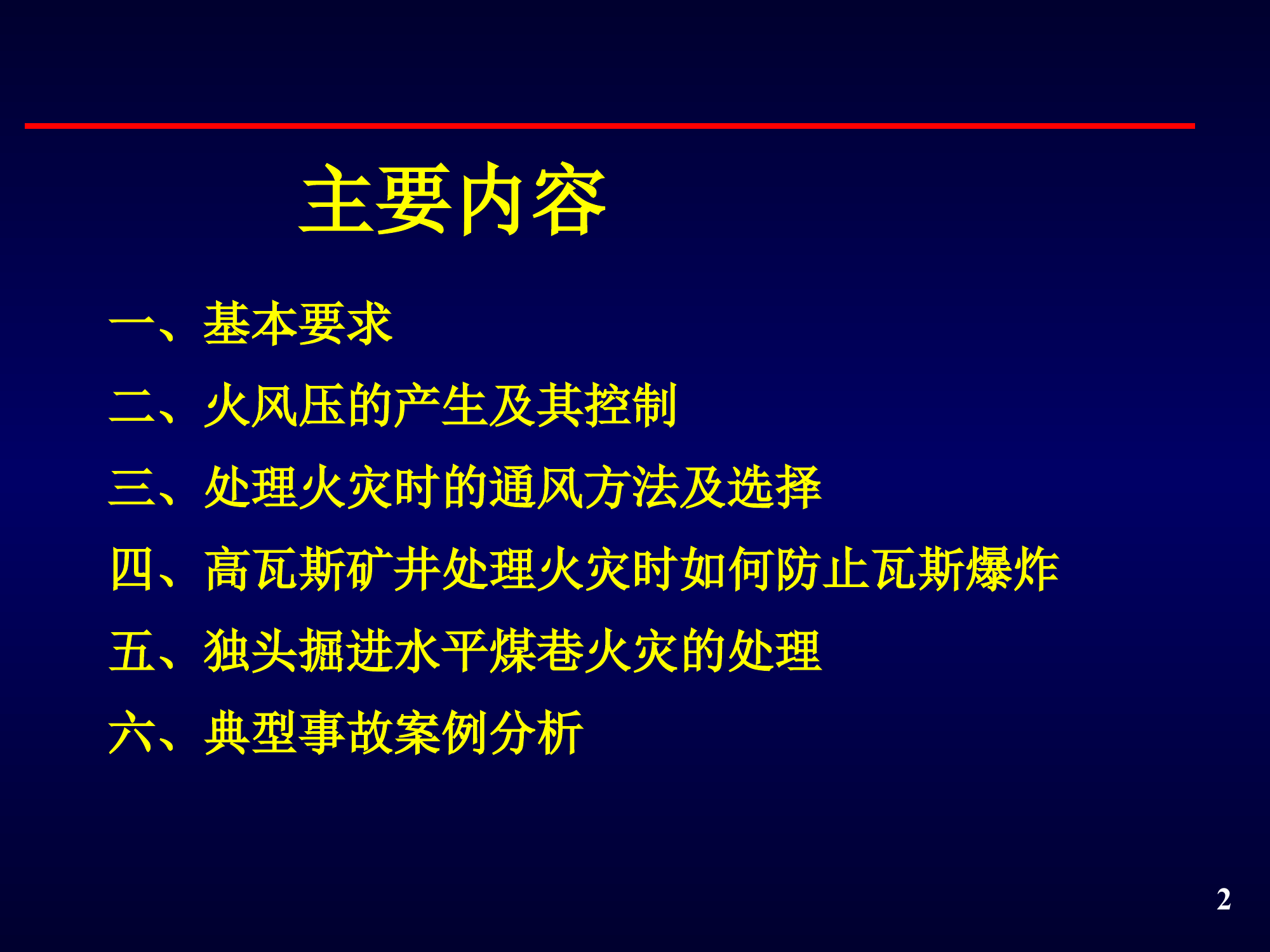 主要内容

一、基本要求

二、火风压的产生及其控制

三、处理火灾时的通风方法及选择

四、高瓦斯矿井处理火灾时如何防止瓦斯爆炸

五、独头掘进水平煤巷火灾的处理

六、典型事故案例分析

2